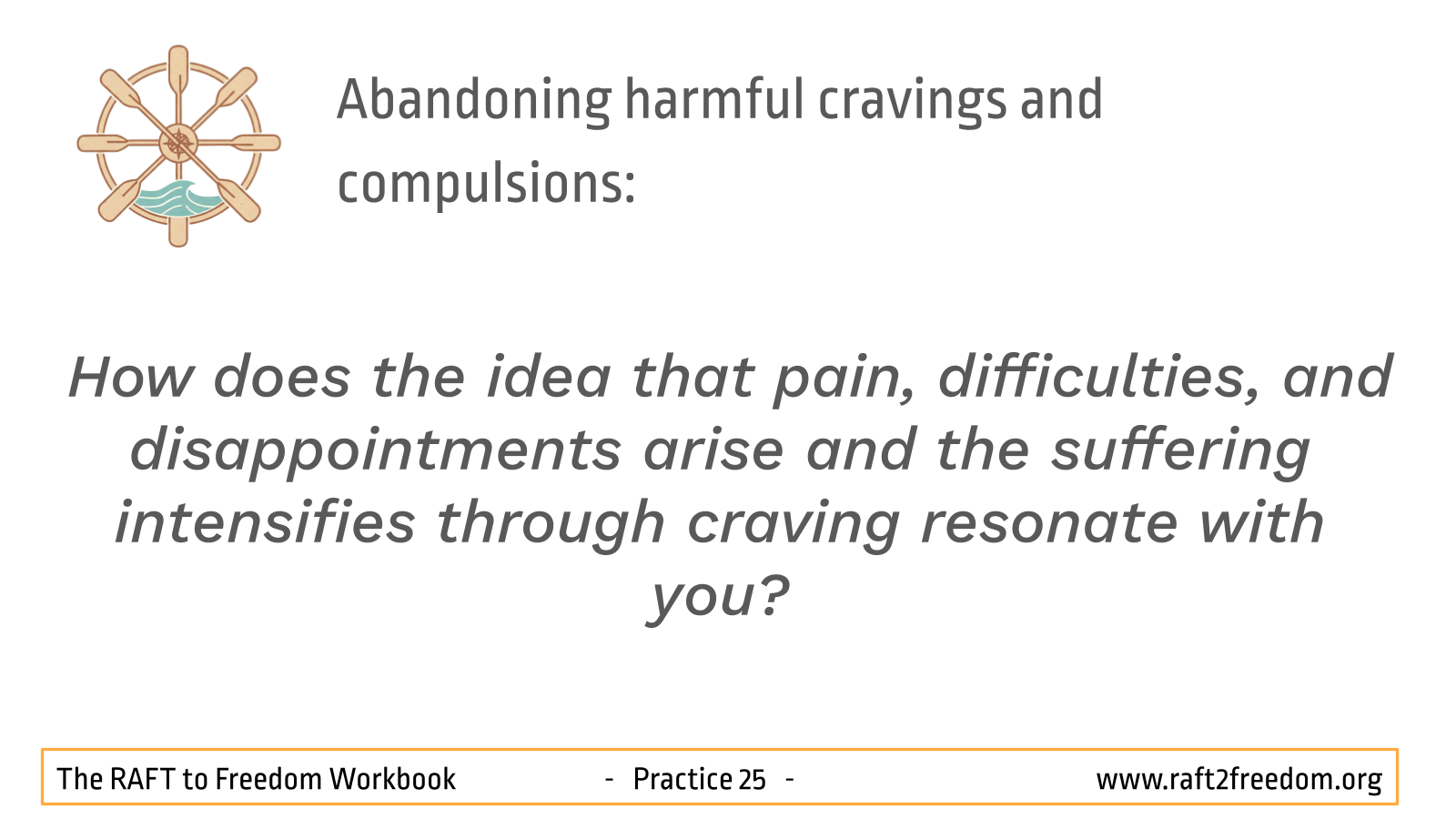 Abandoning harmful cravings and compulsions:

How does the idea that pain, difficulties, and disappointments arise and the suffering intensifies through craving resonate with you?

The RAFT to Freedom Workbook - Practice 25 - www.raft2freedom.org